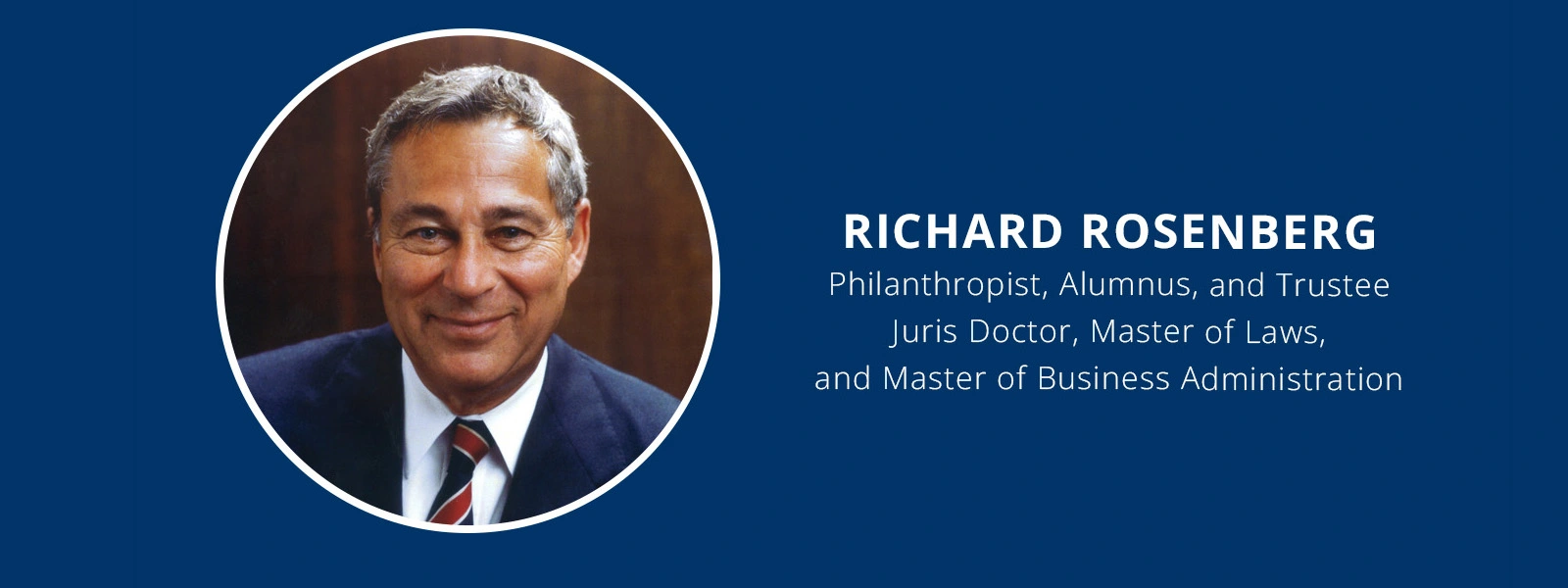 RICHARD ROSENBERG

Philanthropist, Alumnus, and Trustee
Juris Doctor, Master of Laws,
and Master of Business Administration